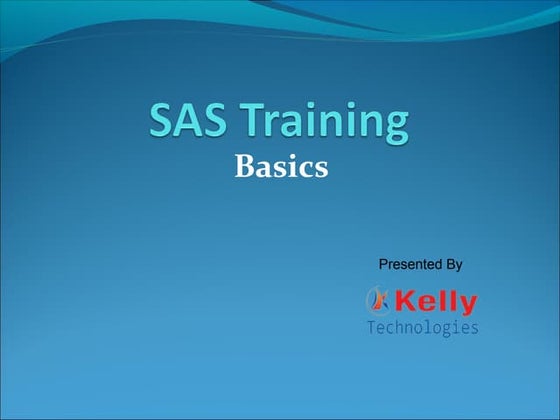 SAS Training
Basics

Presented By

Kelly
Technologies